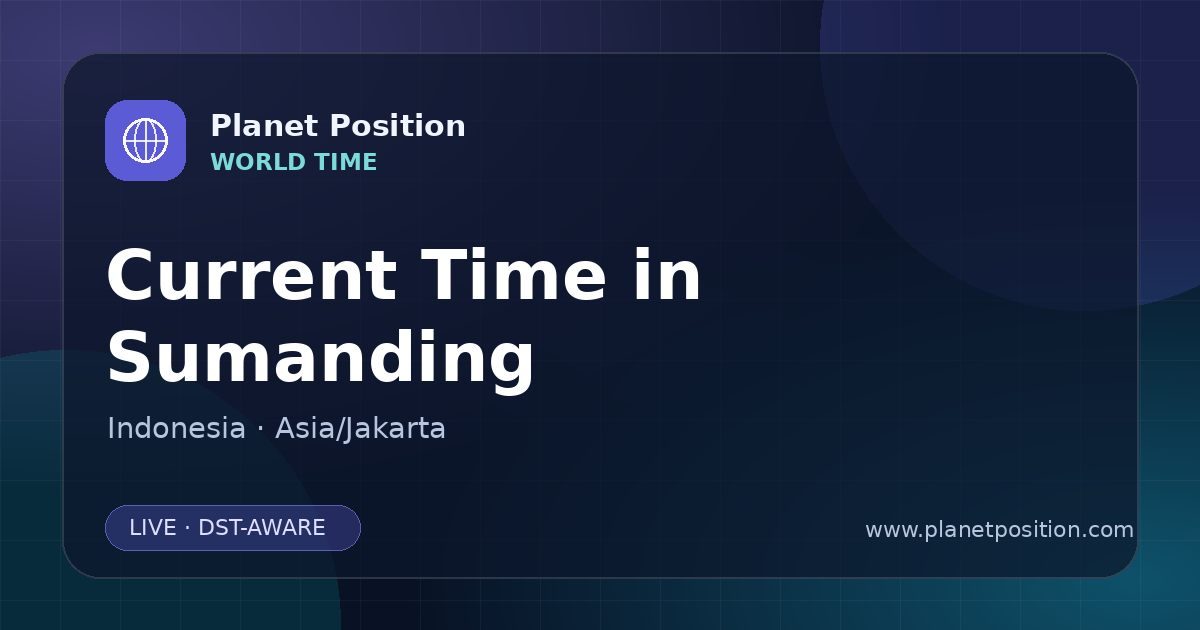 Planet Position
WORLD TIME

Current Time in Sumanding

Indonesia · Asia/Jakarta

LIVE · DST-AWARE

www.planetposition.com